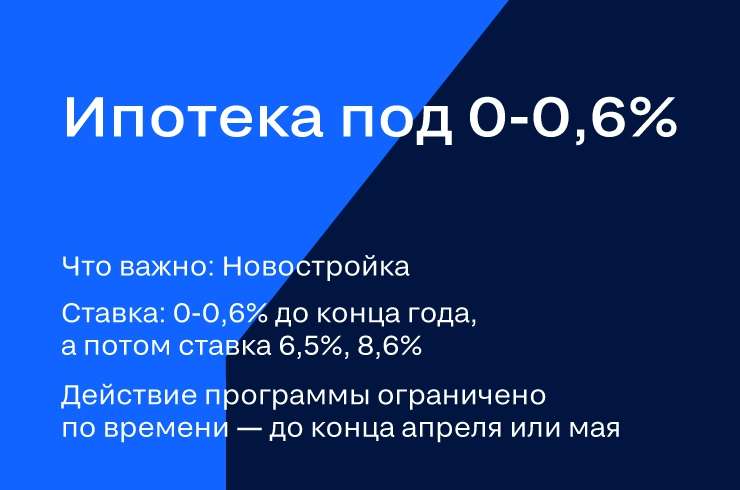 Ипотека под 0-0,6%

Что важно: Новостройка

Ставка: 0-0,6% до конца года, а потом ставка 6,5%, 8,6%

Действие программы ограничено по времени — до конца апреля или мая